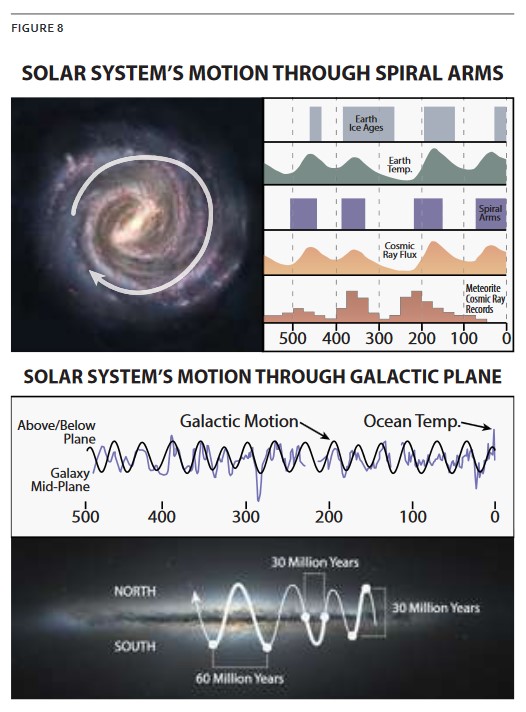 FIGURE 8

SOLAR SYSTEM'S MOTION THROUGH SPIRAL ARMS

Earth Ice Ages

Earth Temp.

Spiral Arms

Cosmic Ray Flux

Meteorite Cosmic Ray Records

500 400 300 200 100 0

SOLAR SYSTEM'S MOTION THROUGH GALACTIC PLANE

Above/Below Plane

Galactic Motion

Ocean Temp.

Galaxy Mid-Plane

500 400 300 200 100 0

30 Million Years

NORTH

30 Million Years

SOUTH

60 Million Years